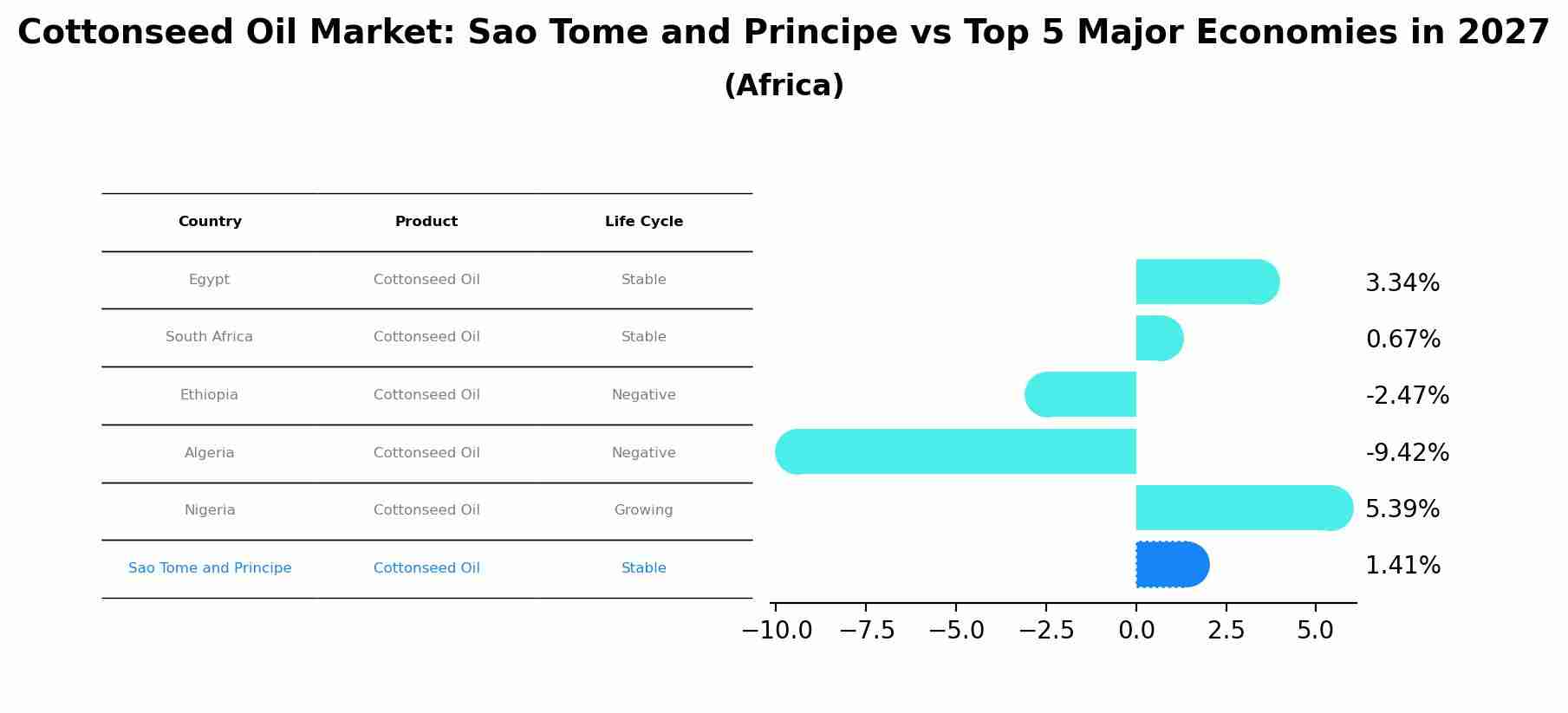 Cottonseed Oil Market: Sao Tome and Principe vs Top 5 Major Economies in 2027
(Africa)

| Country | Product | Life Cycle |
|---|---|---|
| Egypt | Cottonseed Oil | Stable |
| South Africa | Cottonseed Oil | Stable |
| Ethiopia | Cottonseed Oil | Negative |
| Algeria | Cottonseed Oil | Negative |
| Nigeria | Cottonseed Oil | Growing |
| Sao Tome and Principe | Cottonseed Oil | Stable |

3.34%
0.67%
-2.47%
-9.42%
5.39%
1.41%

−10.0 −7.5 −5.0 −2.5 0.0 2.5 5.0